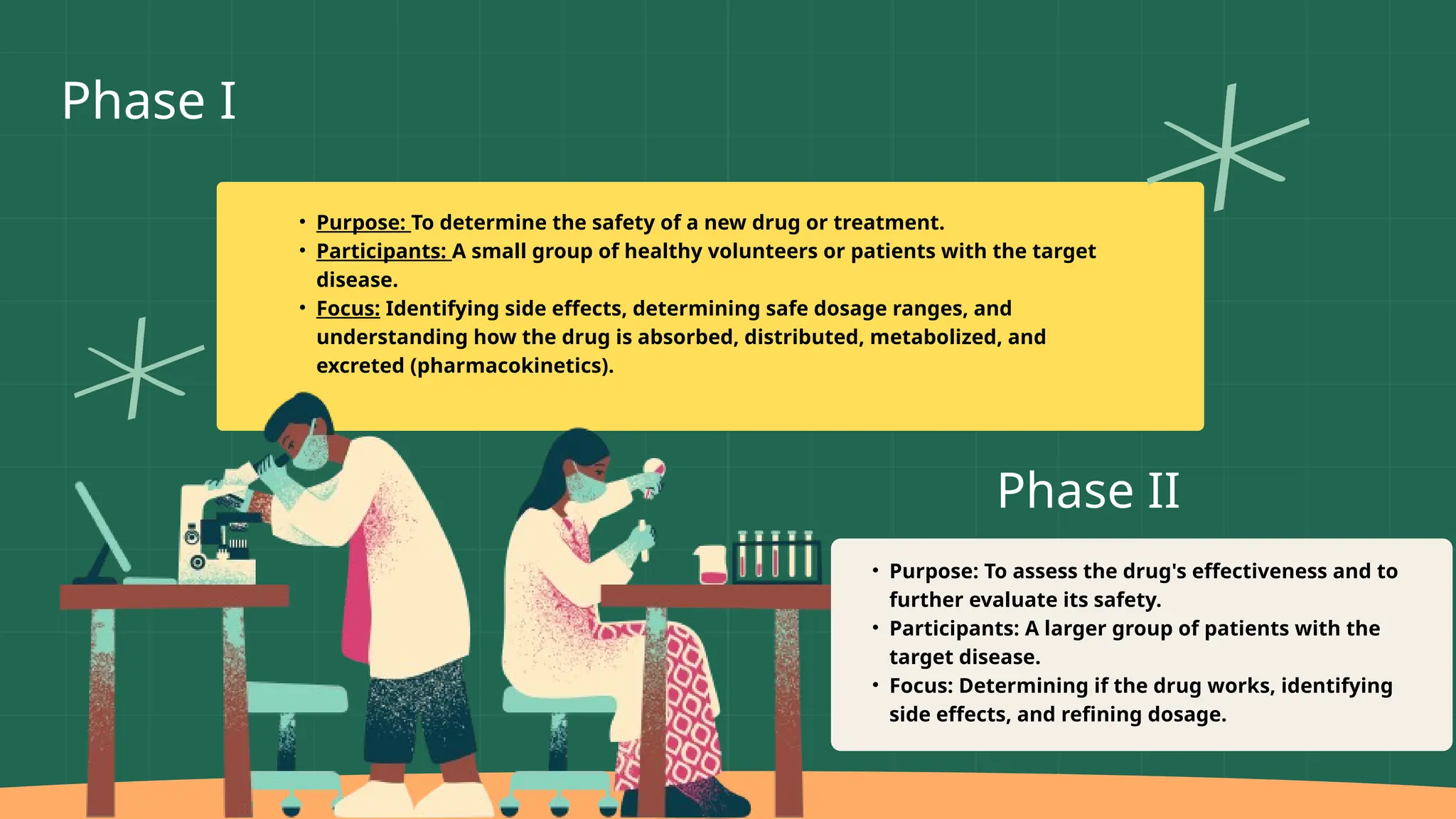 Phase I

• Purpose: To determine the safety of a new drug or treatment.
• Participants: A small group of healthy volunteers or patients with the target disease.
• Focus: Identifying side effects, determining safe dosage ranges, and understanding how the drug is absorbed, distributed, metabolized, and excreted (pharmacokinetics).

Phase II

• Purpose: To assess the drug's effectiveness and to further evaluate its safety.
• Participants: A larger group of patients with the target disease.
• Focus: Determining if the drug works, identifying side effects, and refining dosage.